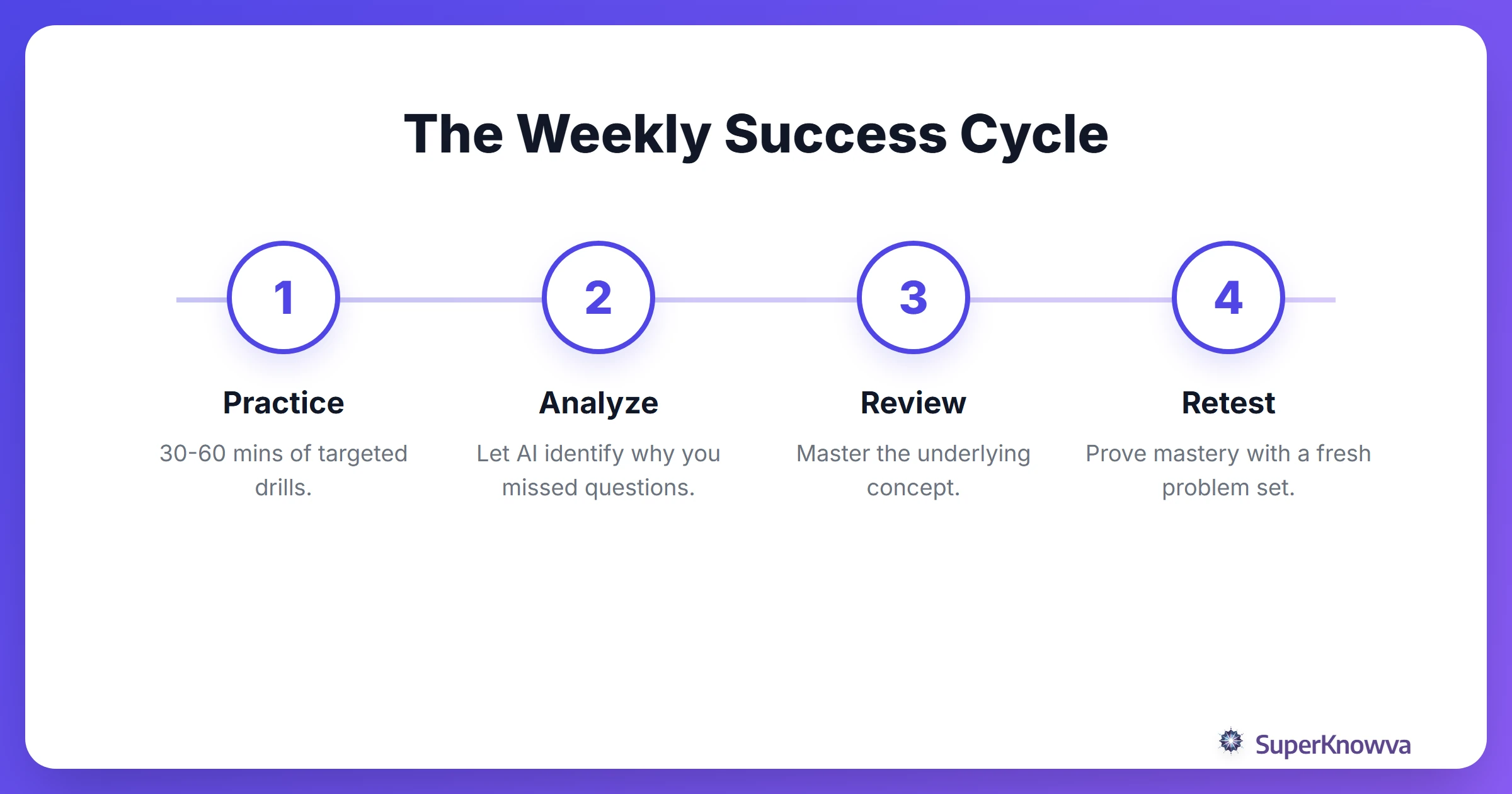 The Weekly Success Cycle

1

Practice

30-60 mins of targeted drills.

2

Analyze

Let AI identify why you missed questions.

3

Review

Master the underlying concept.

4

Retest

Prove mastery with a fresh problem set.

SuperKnowva